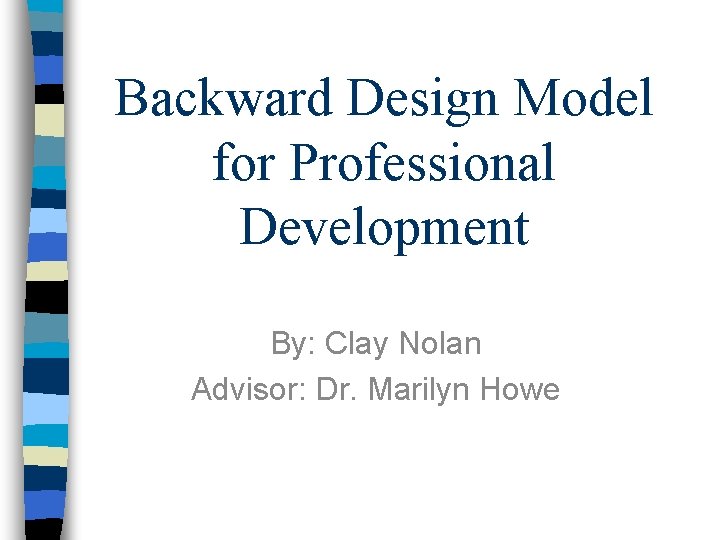 Backward Design Model for Professional Development

By: Clay Nolan
Advisor: Dr. Marilyn Howe